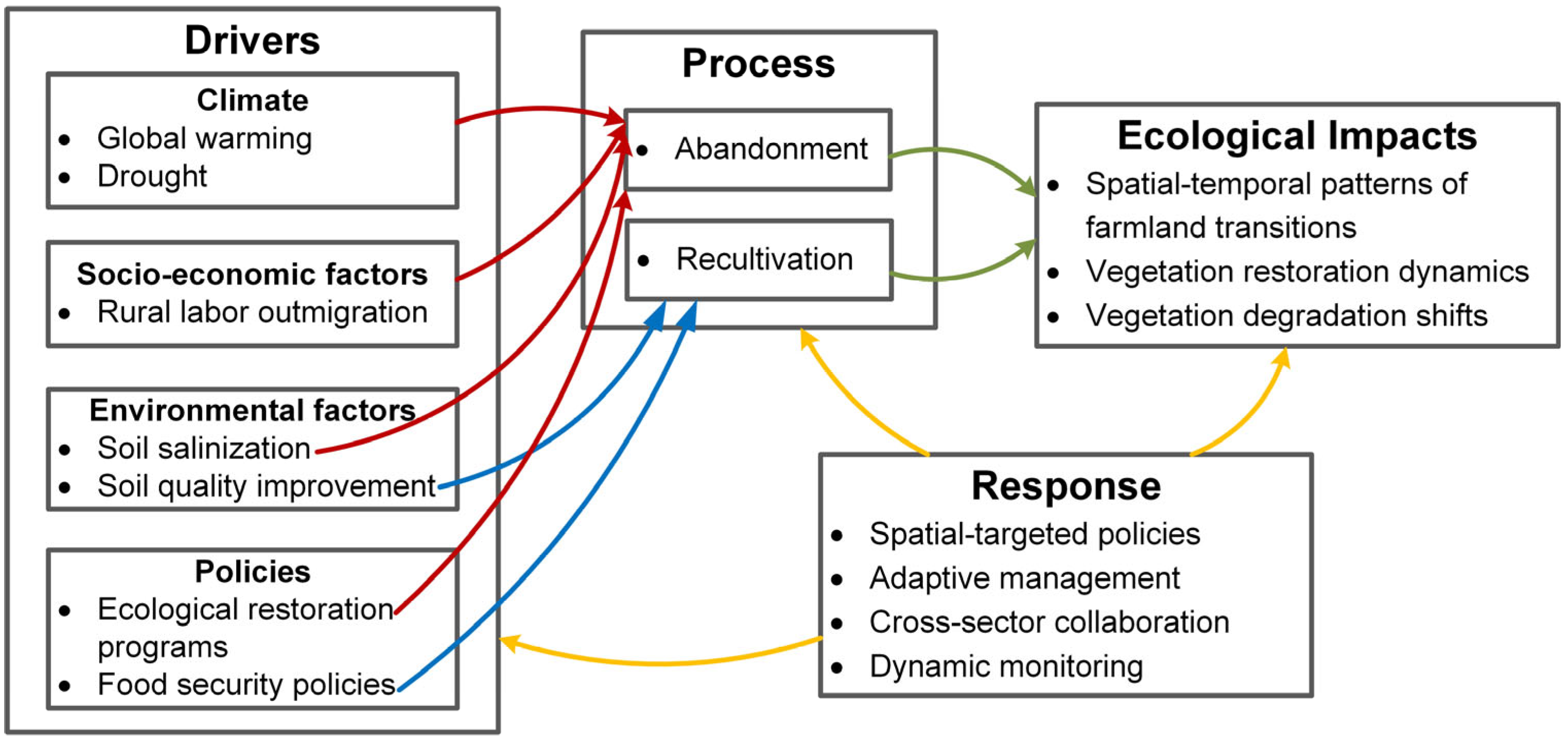 Drivers

Climate
• Global warming
• Drought

Socio-economic factors
• Rural labor outmigration

Environmental factors
• Soil salinization
• Soil quality improvement

Policies
• Ecological restoration programs
• Food security policies

Process

• Abandonment

• Recultivation

Ecological Impacts
• Spatial-temporal patterns of farmland transitions
• Vegetation restoration dynamics
• Vegetation degradation shifts

Response
• Spatial-targeted policies
• Adaptive management
• Cross-sector collaboration
• Dynamic monitoring